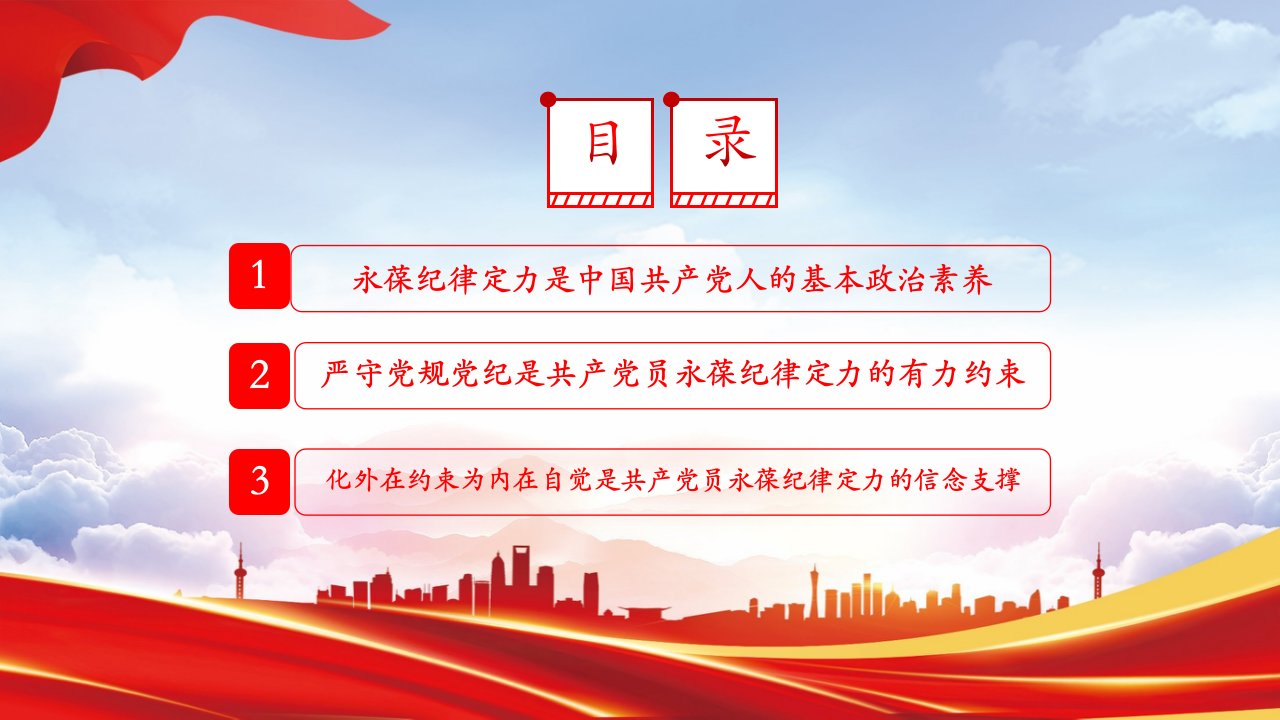 目 录

1 永葆纪律定力是中国共产党人的基本政治素养

2 严守党规党纪是共产党员永葆纪律定力的有力约束

3 化外在约束为内在自觉是共产党员永葆纪律定力的信念支撑